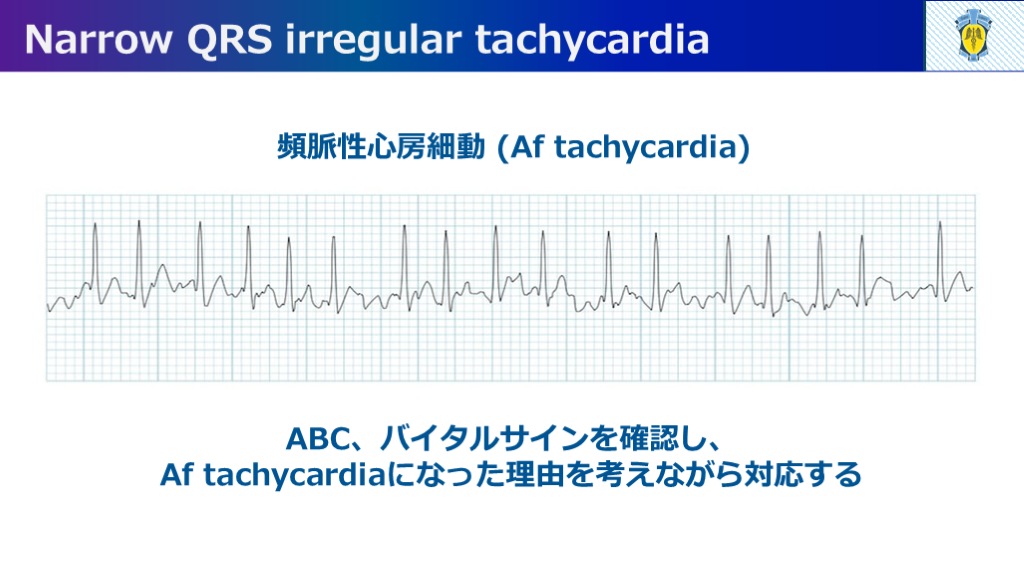 Narrow QRS irregular tachycardia

頻脈性心房細動 (Af tachycardia)

ABC、バイタルサインを確認し、
Af tachycardiaになった理由を考えながら対応する